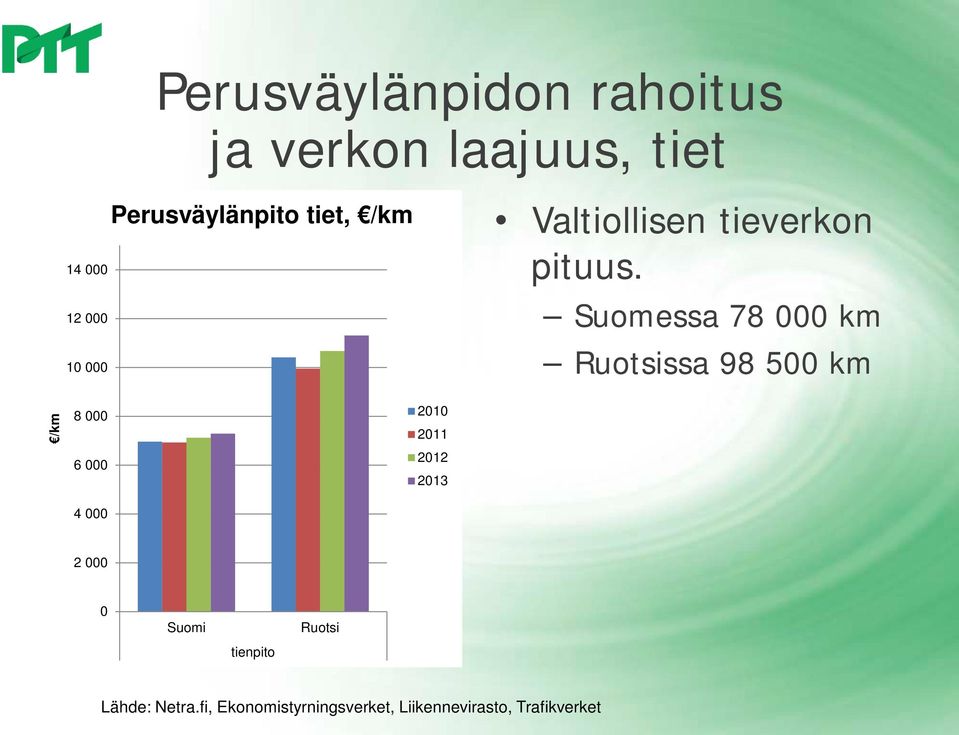 PTT

Perusväylänpidon rahoitus ja verkon laajuus, tiet

Perusväylänpito tiet, €/km

14 000
12 000
10 000
8 000
6 000
4 000
2 000
0

€/km

Suomi
Ruotsi
tienpito

2010
2011
2012
2013

• Valtiollisen tieverkon pituus.
– Suomessa 78 000 km
– Ruotsissa 98 500 km

Lähde: Netra.fi, Ekonomistyrningsverket, Liikennevirasto, Trafikverket